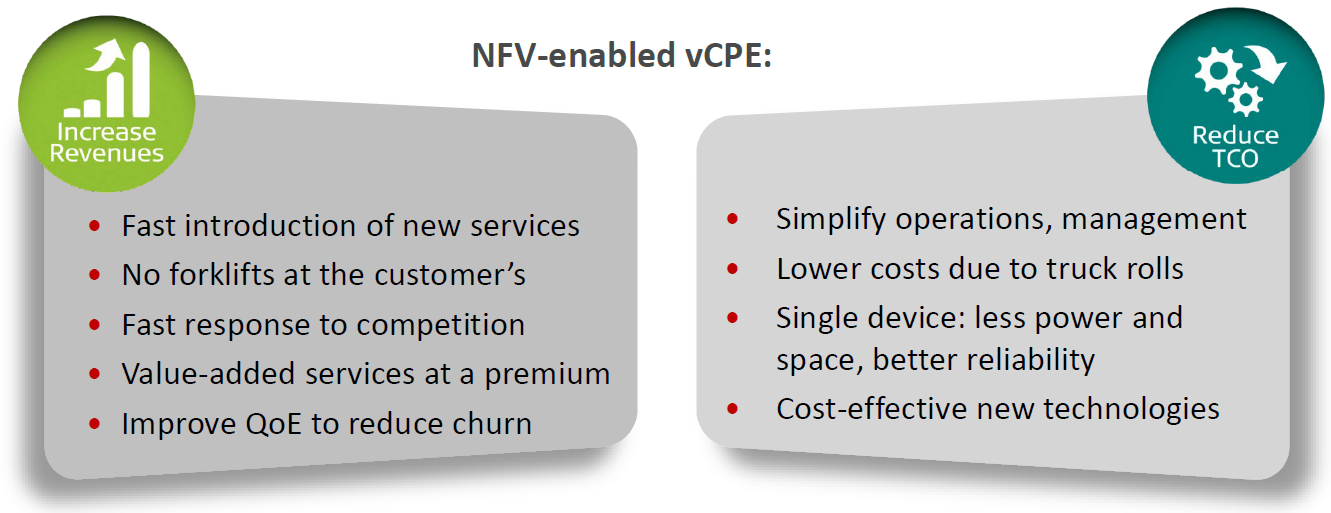 NFV-enabled vCPE:

Increase Revenues

- Fast introduction of new services
- No forklifts at the customer's
- Fast response to competition
- Value-added services at a premium
- Improve QoE to reduce churn

Reduce TCO

- Simplify operations, management
- Lower costs due to truck rolls
- Single device: less power and space, better reliability
- Cost-effective new technologies